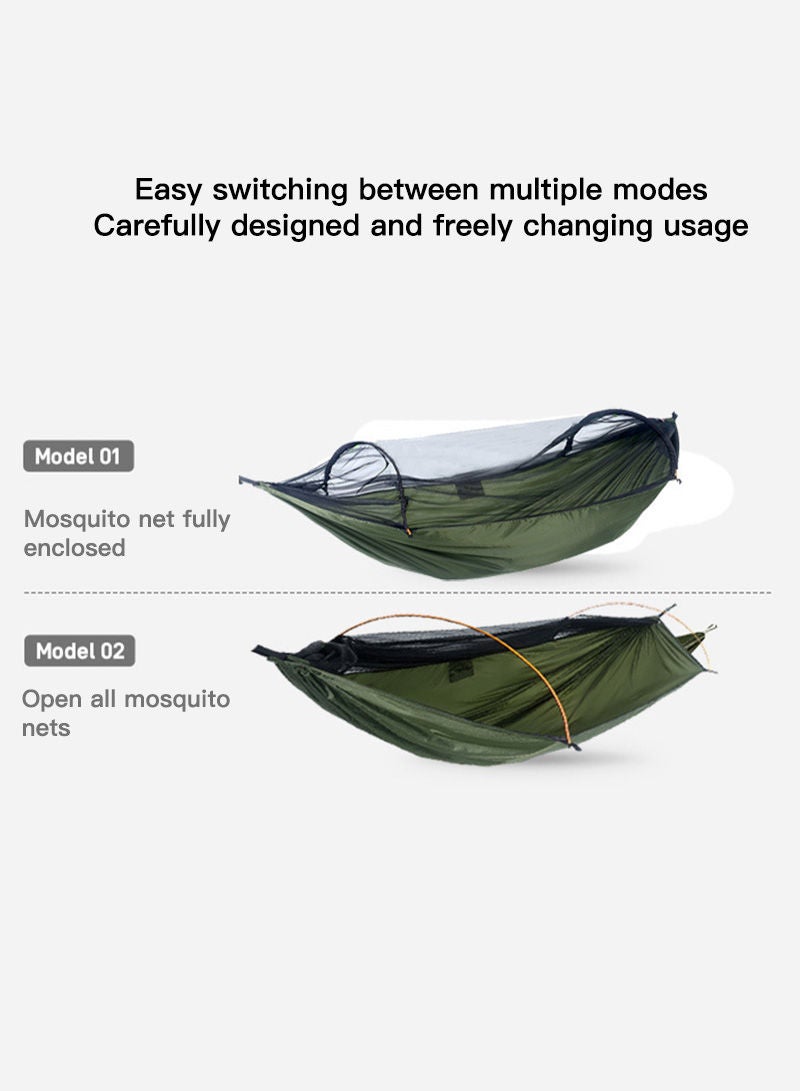 Easy switching between multiple modes
Carefully designed and freely changing usage

Model 01

Mosquito net fully enclosed

Model 02

Open all mosquito nets